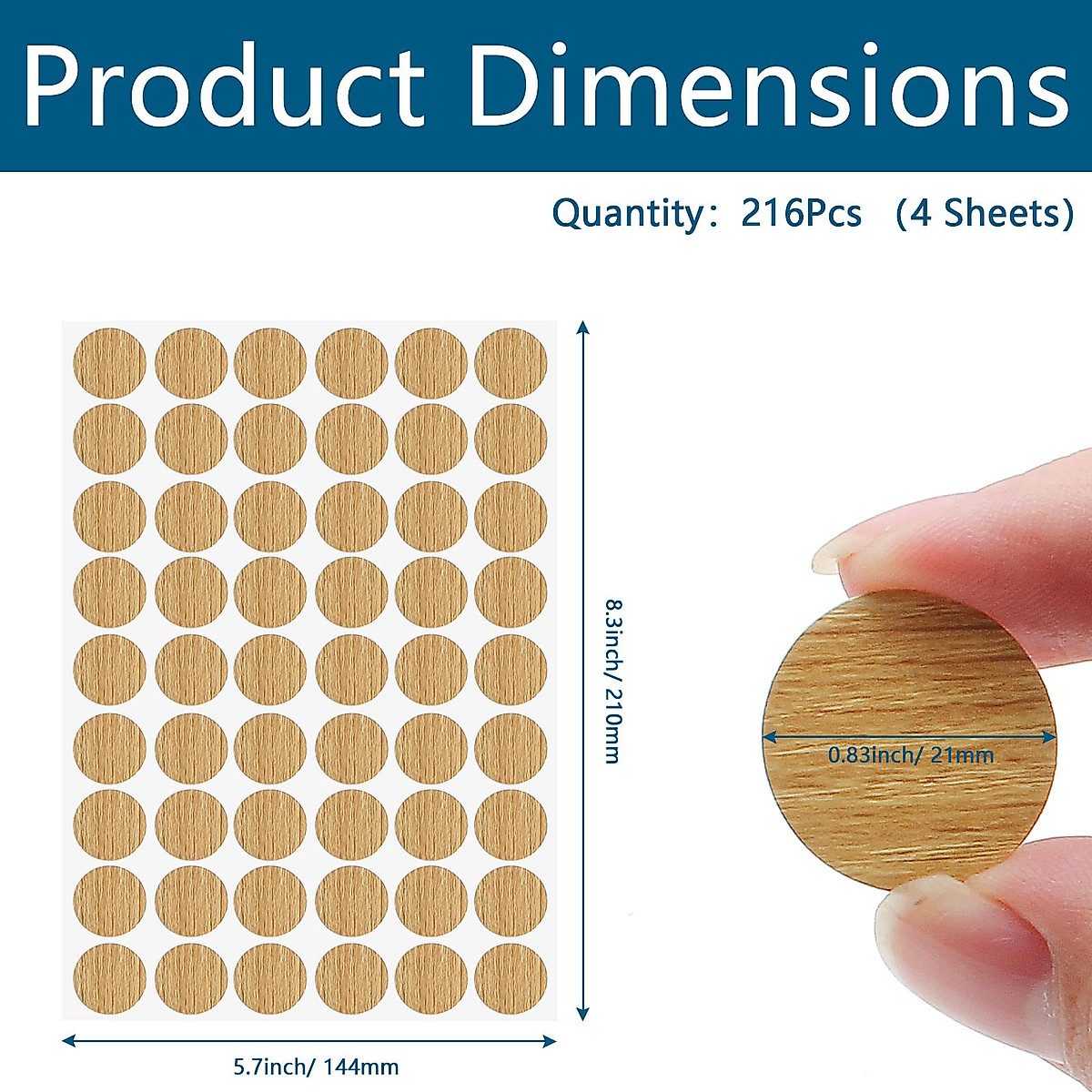 Product Dimensions

Quantity: 216Pcs (4 Sheets)

8.3inch/ 210mm

0.83inch/ 21mm

5.7inch/ 144mm